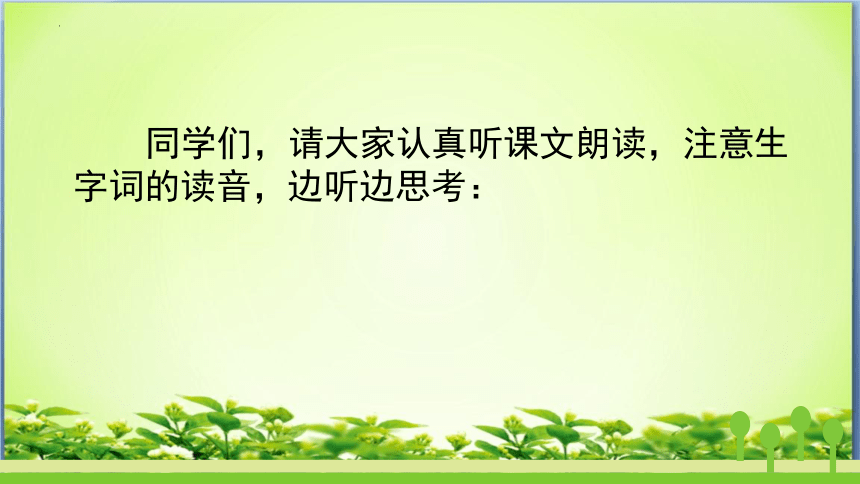 同学们，请大家认真听课文朗读，注意生字词的读音，边听边思考：